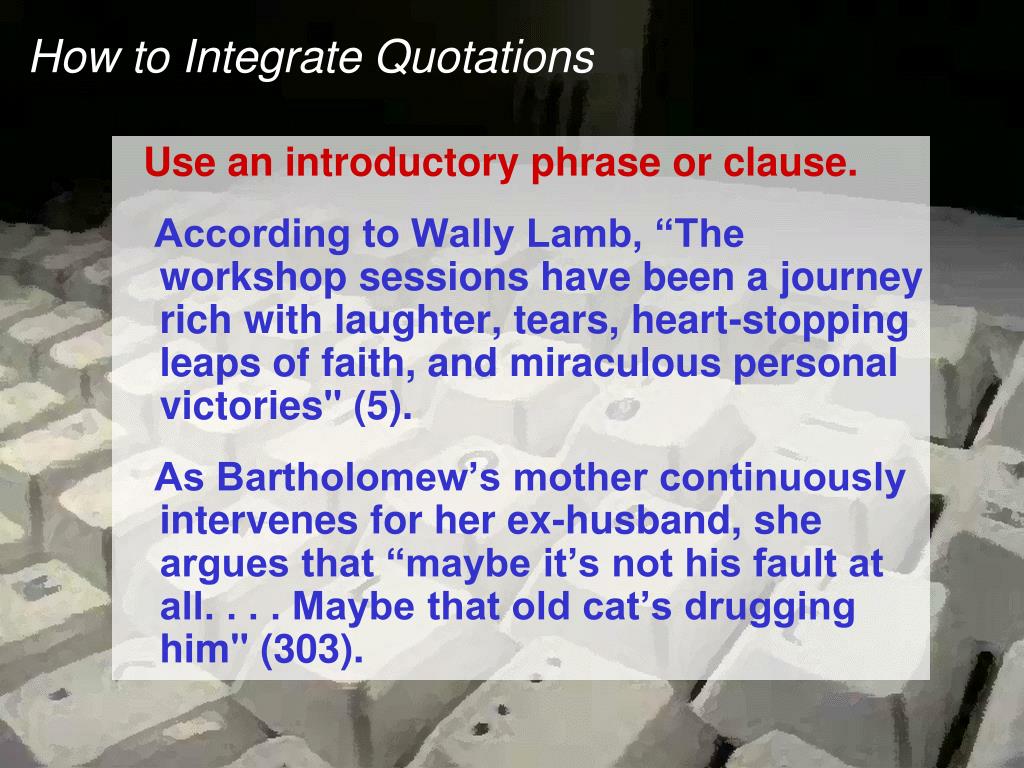 How to Integrate Quotations

Use an introductory phrase or clause.

According to Wally Lamb, “The workshop sessions have been a journey rich with laughter, tears, heart-stopping leaps of faith, and miraculous personal victories" (5).

As Bartholomew’s mother continuously intervenes for her ex-husband, she argues that “maybe it’s not his fault at all. . . . Maybe that old cat’s drugging him" (303).